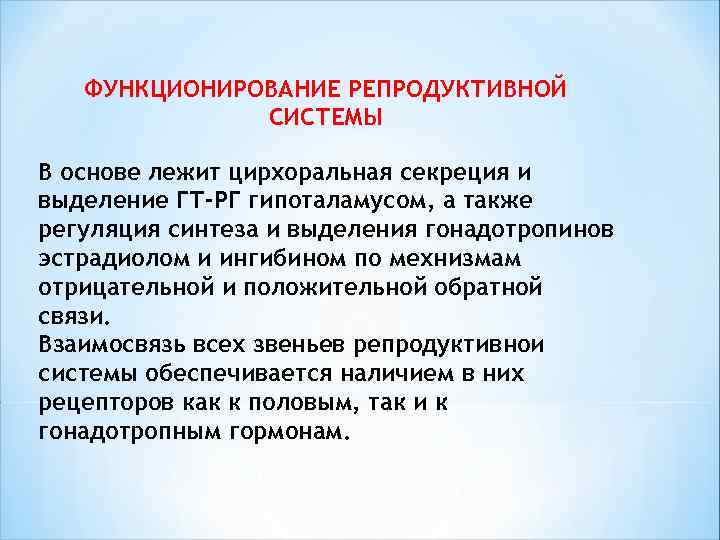 ФУНКЦИОНИРОВАНИЕ РЕПРОДУКТИВНОЙ СИСТЕМЫ

В основе лежит цирхоральная секреция и выделение ГТ-РГ гипоталамусом, а также регуляция синтеза и выделения гонадотропинов эстрадиолом и ингибином по мехнизмам отрицательной и положительной обратной связи.
Взаимосвязь всех звеньев репродуктивнои системы обеспечивается наличием в них рецепторов как к половым, так и к гонадотропным гормонам.